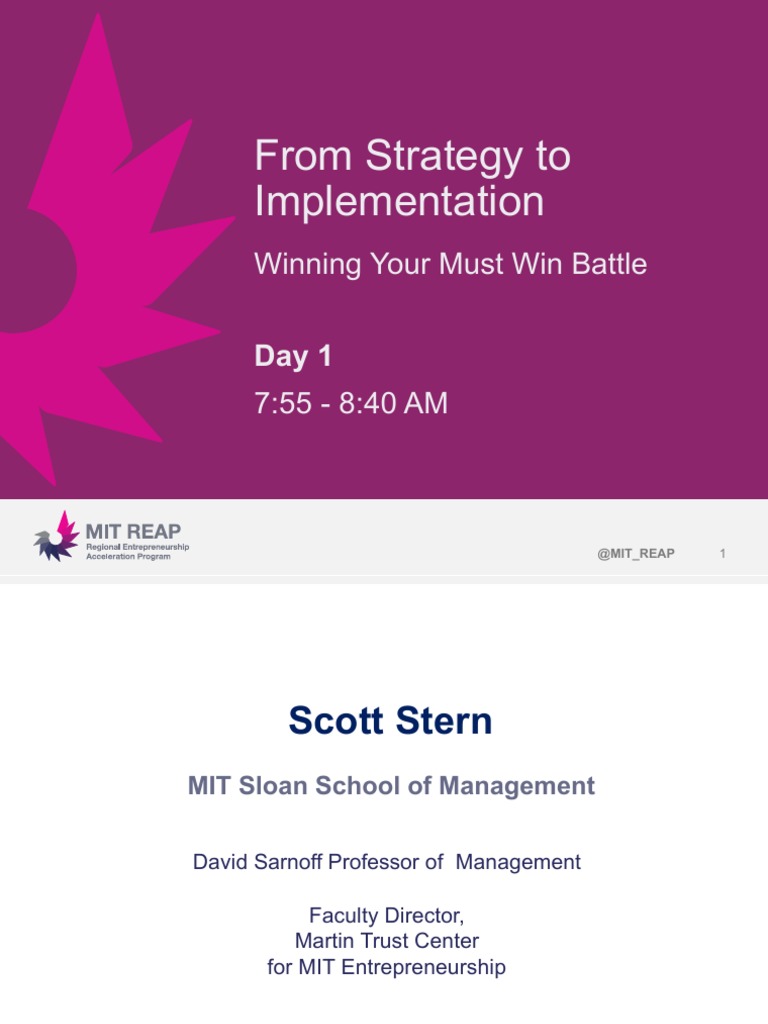 From Strategy to Implementation

Winning Your Must Win Battle

Day 1

7:55 - 8:40 AM

MIT REAP
Regional Entrepreneurship Acceleration Program

@MIT_REAP

1

Scott Stern

MIT Sloan School of Management

David Sarnoff Professor of Management

Faculty Director,
Martin Trust Center
for MIT Entrepreneurship